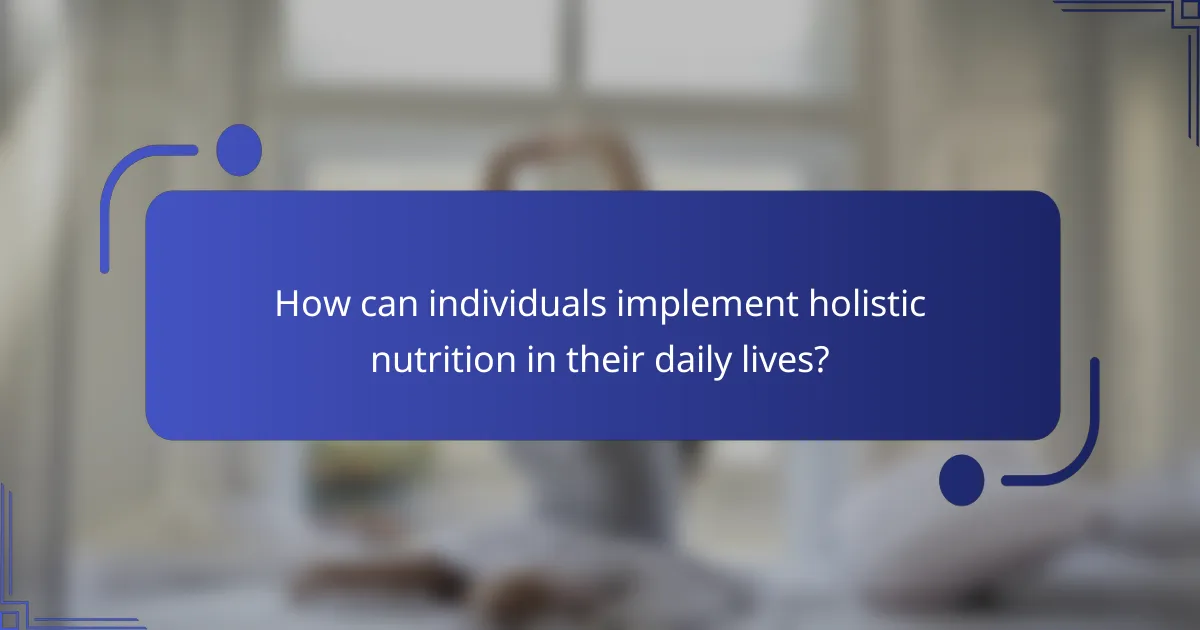 How can individuals implement holistic nutrition in their daily lives?